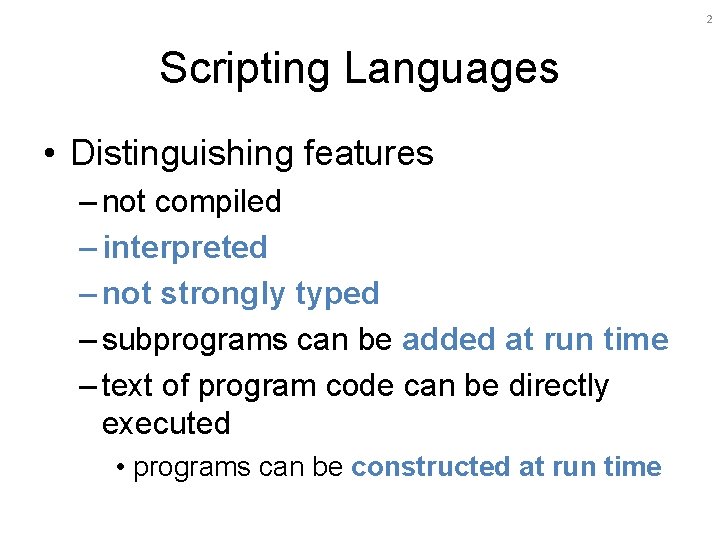 2

Scripting Languages

• Distinguishing features
– not compiled
– interpreted
– not strongly typed
– subprograms can be added at run time
– text of program code can be directly executed
• programs can be constructed at run time